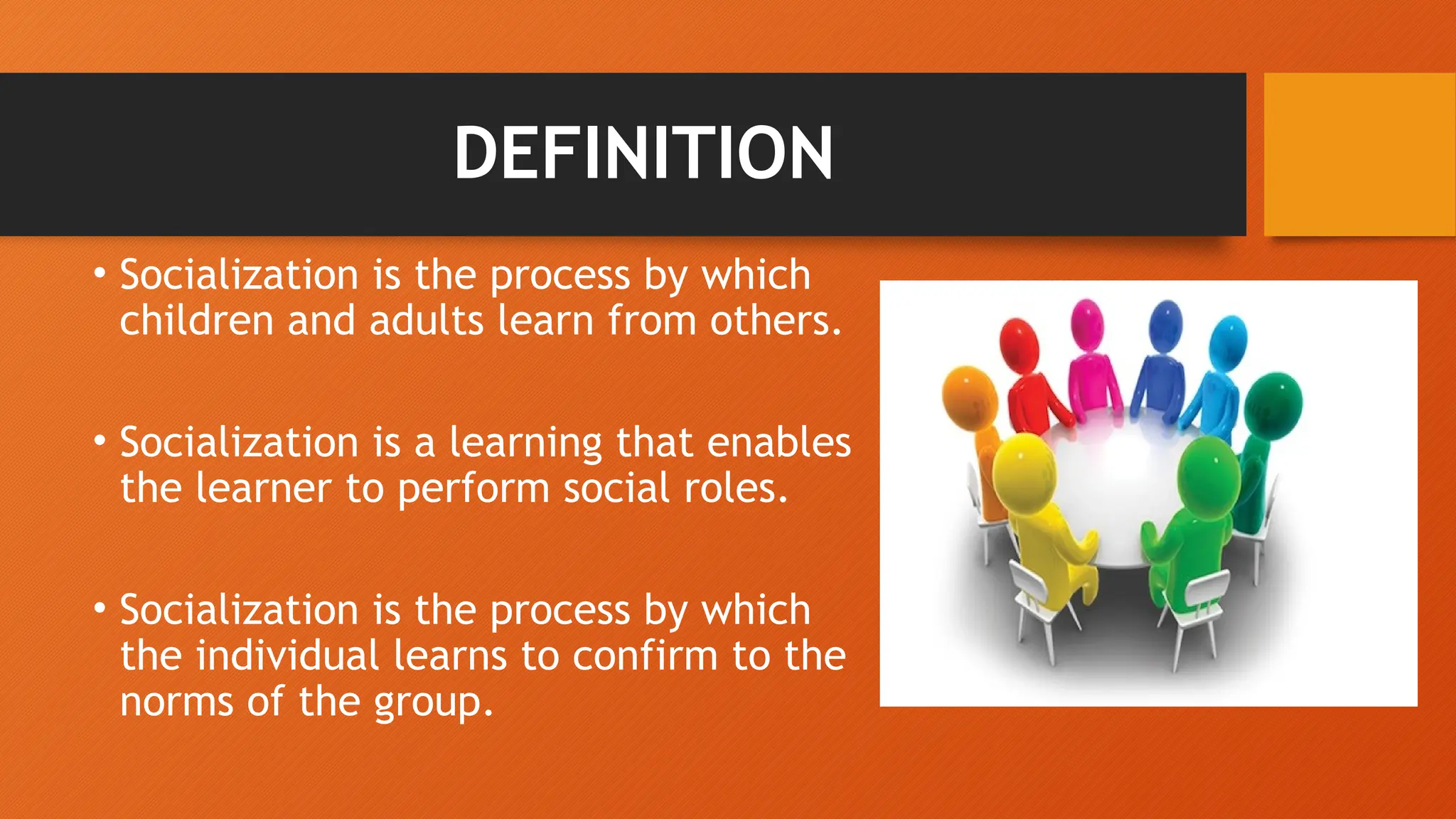 DEFINITION

• Socialization is the process by which children and adults learn from others.

• Socialization is a learning that enables the learner to perform social roles.

• Socialization is the process by which the individual learns to confirm to the norms of the group.